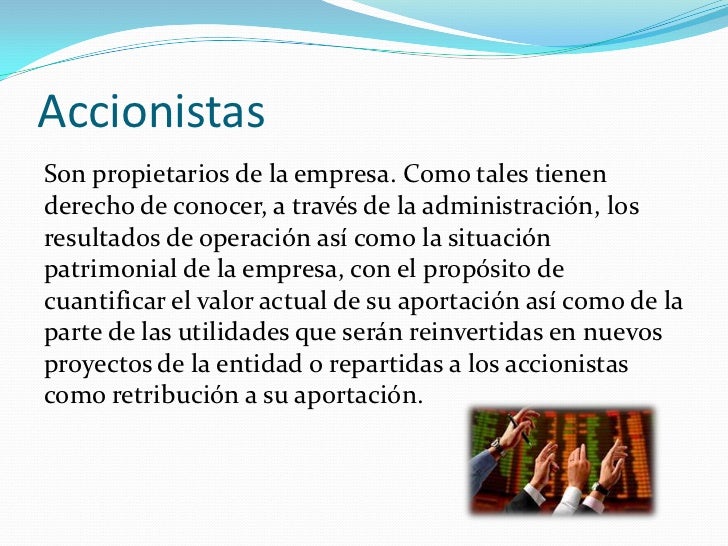 Accionistas

Son propietarios de la empresa. Como tales tienen derecho de conocer, a través de la administración, los resultados de operación así como la situación patrimonial de la empresa, con el propósito de cuantificar el valor actual de su aportación así como de la parte de las utilidades que serán reinvertidas en nuevos proyectos de la entidad o repartidas a los accionistas como retribución a su aportación.